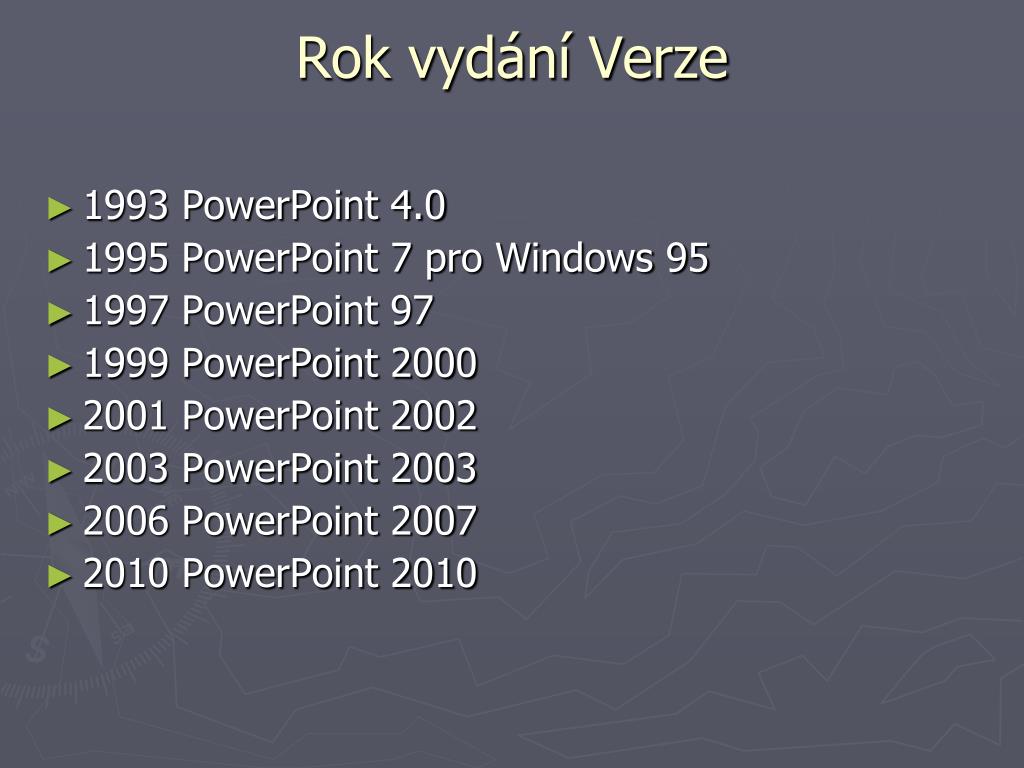 Rok vydání Verze

► 1993 PowerPoint 4.0
► 1995 PowerPoint 7 pro Windows 95
► 1997 PowerPoint 97
► 1999 PowerPoint 2000
► 2001 PowerPoint 2002
► 2003 PowerPoint 2003
► 2006 PowerPoint 2007
► 2010 PowerPoint 2010